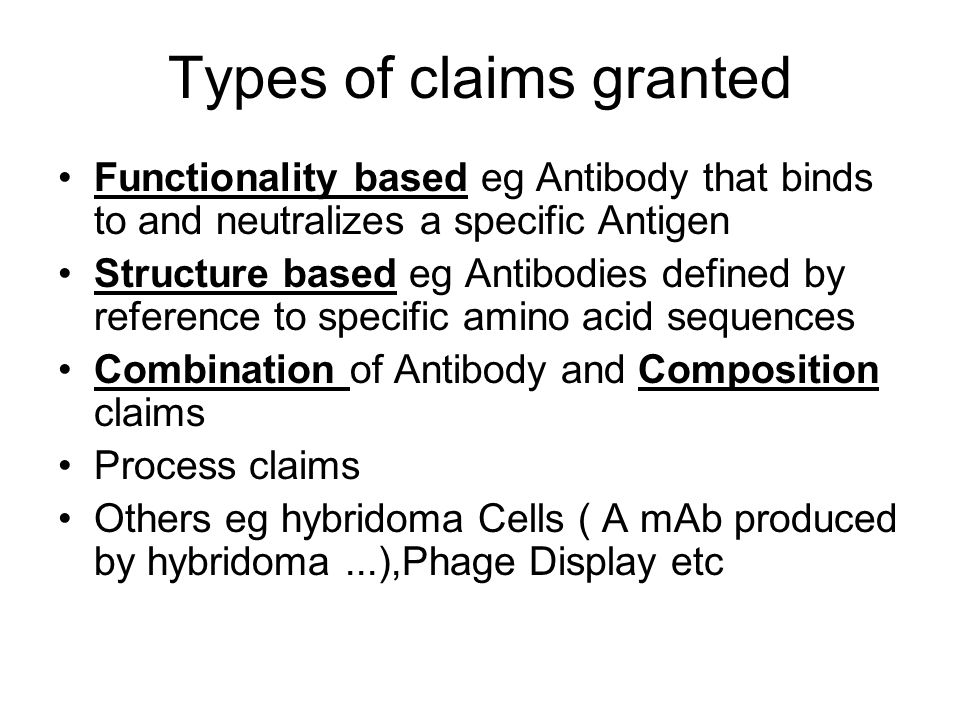 Types of claims granted

• Functionality based eg Antibody that binds to and neutralizes a specific Antigen
• Structure based eg Antibodies defined by reference to specific amino acid sequences
• Combination of Antibody and Composition claims
• Process claims
• Others eg hybridoma Cells ( A mAb produced by hybridoma ...),Phage Display etc